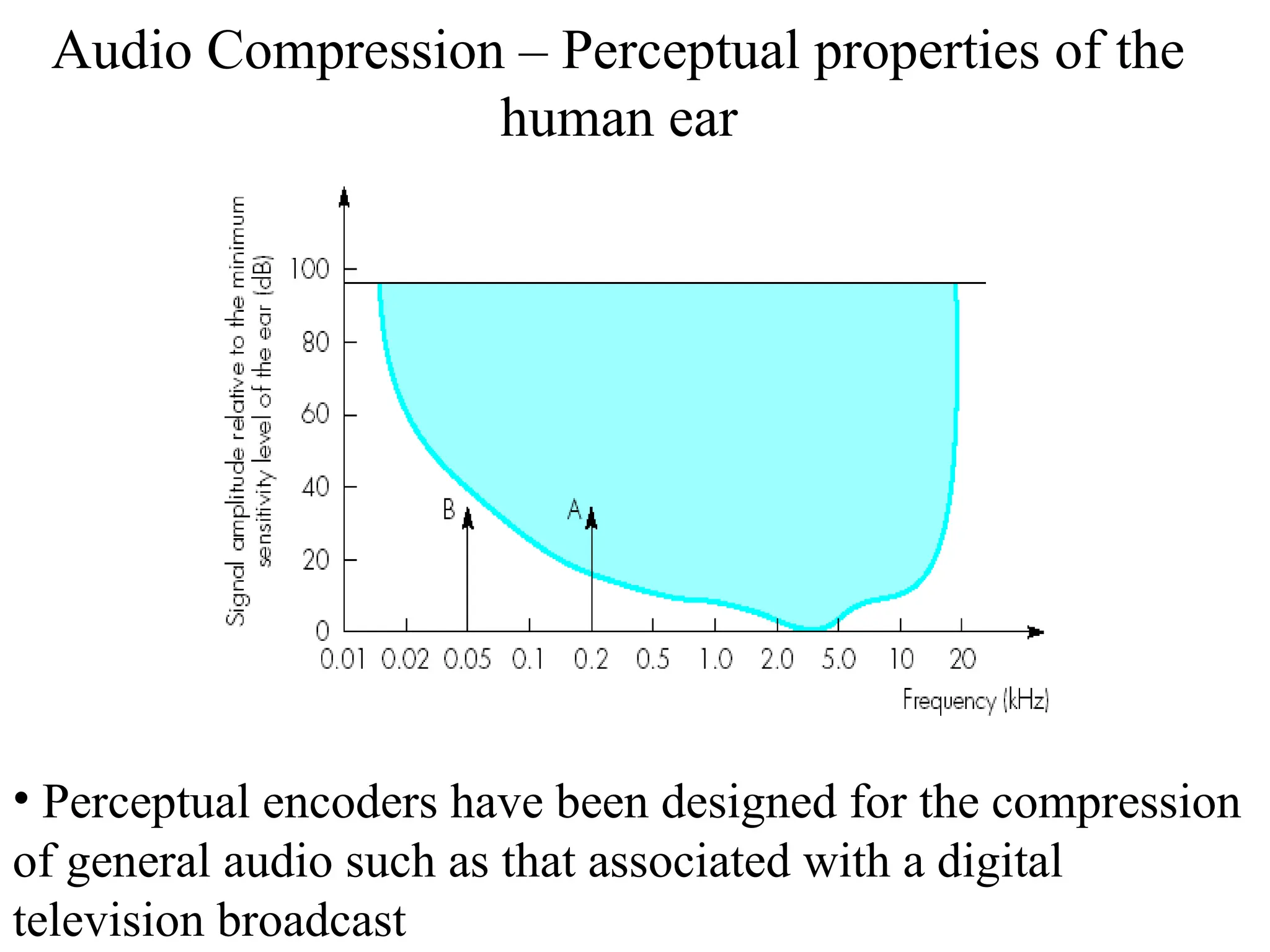 Audio Compression – Perceptual properties of the human ear

Signal amplitude relative to the minimum sensitivity level of the ear (dB)

100
80
60
40
20
0

B
A

0.01 0.02 0.05 0.1 0.2 0.5 1.0 2.0 5.0 10 20

Frequency (kHz)

• Perceptual encoders have been designed for the compression of general audio such as that associated with a digital television broadcast